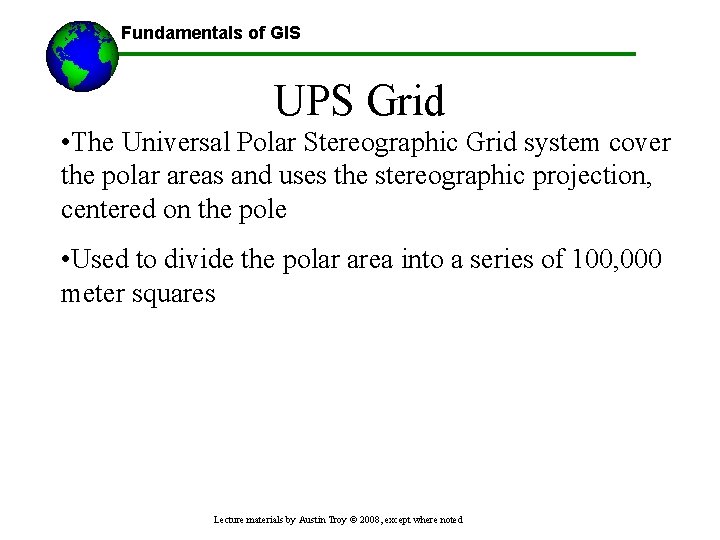 Fundamentals of GIS

UPS Grid

•The Universal Polar Stereographic Grid system cover the polar areas and uses the stereographic projection, centered on the pole

•Used to divide the polar area into a series of 100,000 meter squares

Lecture materials by Austin Troy © 2008, except where noted